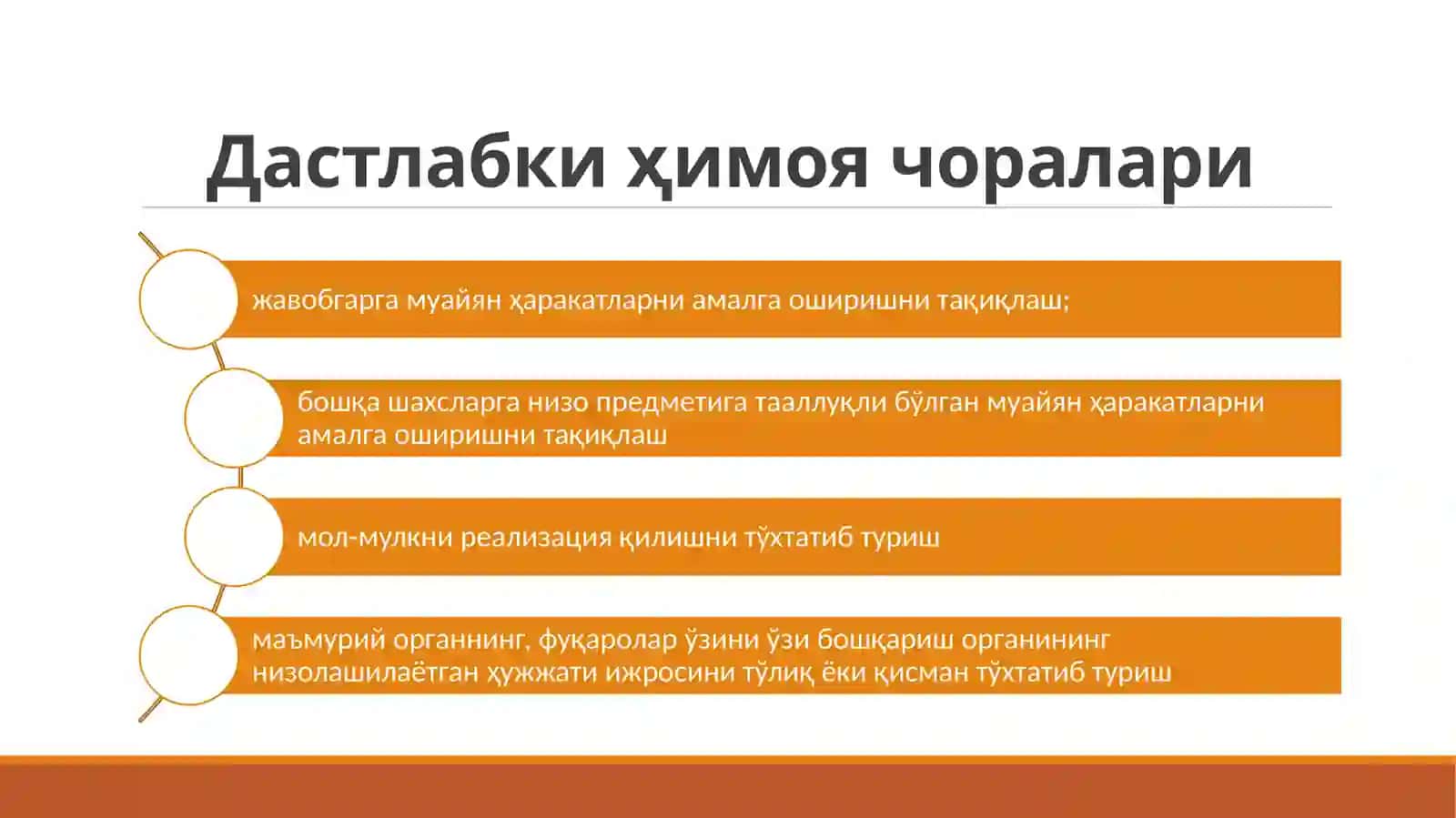 Дастлабки ҳимоя чоралари

жавобгарга муайян ҳаракатларни амалга оширишни тақиқлаш;

бошқа шахсларга низо предметига тааллуқли бўлган муайян ҳаракатларни амалга оширишни тақиқлаш

мол-мулкни реализация қилишни тўхтатиб туриш

маъмурий органнинг, фуқаролар ўзини ўзи бошқариш органининг низолашилаётган ҳужжати ижросини тўлиқ ёки қисман тўхтатиб туриш